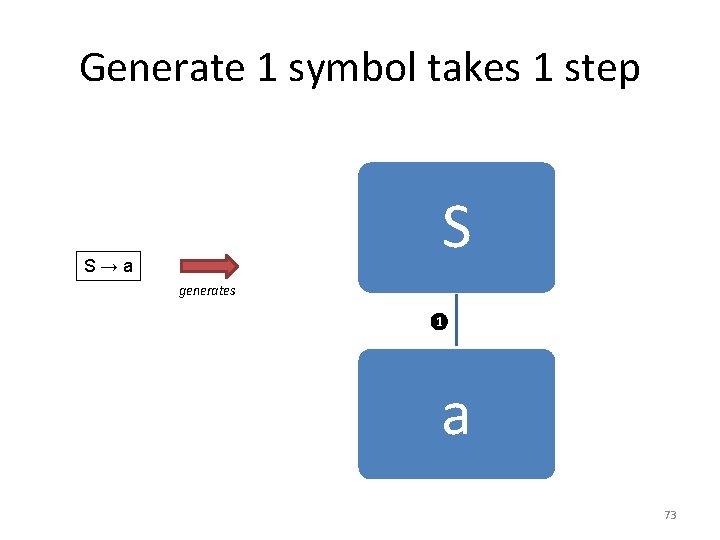 Generate 1 symbol takes 1 step

$S \rightarrow a$

generates

S

❶

a

73